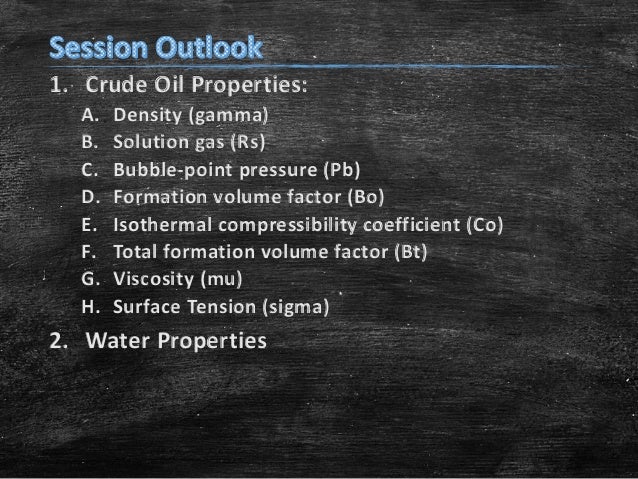 Session Outlook

1. Crude Oil Properties:
A. Density (gamma)
B. Solution gas (Rs)
C. Bubble-point pressure (Pb)
D. Formation volume factor (Bo)
E. Isothermal compressibility coefficient (Co)
F. Total formation volume factor (Bt)
G. Viscosity (mu)
H. Surface Tension (sigma)

2. Water Properties